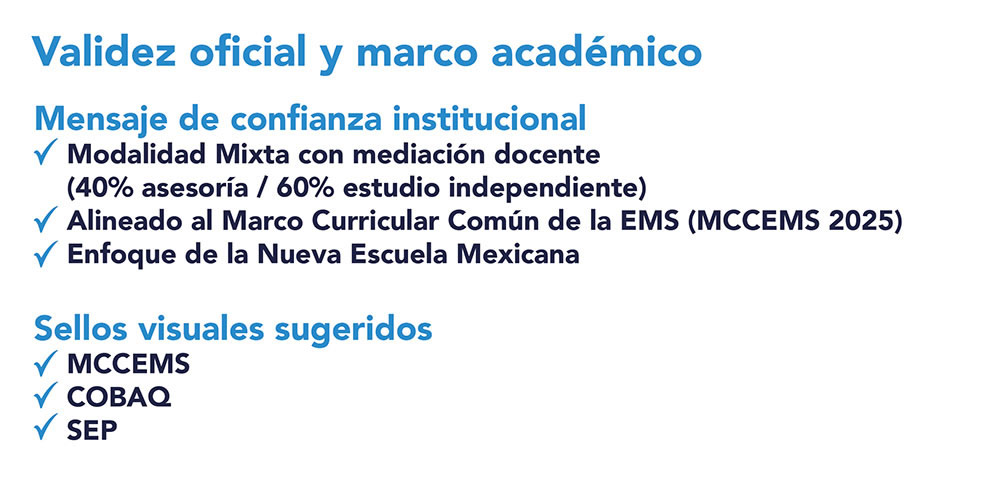 Validez oficial y marco académico

Mensaje de confianza institucional
✓ Modalidad Mixta con mediación docente (40% asesoría / 60% estudio independiente)
✓ Alineado al Marco Curricular Común de la EMS (MCCEMS 2025)
✓ Enfoque de la Nueva Escuela Mexicana

Sellos visuales sugeridos
✓ MCCEMS
✓ COBAQ
✓ SEP